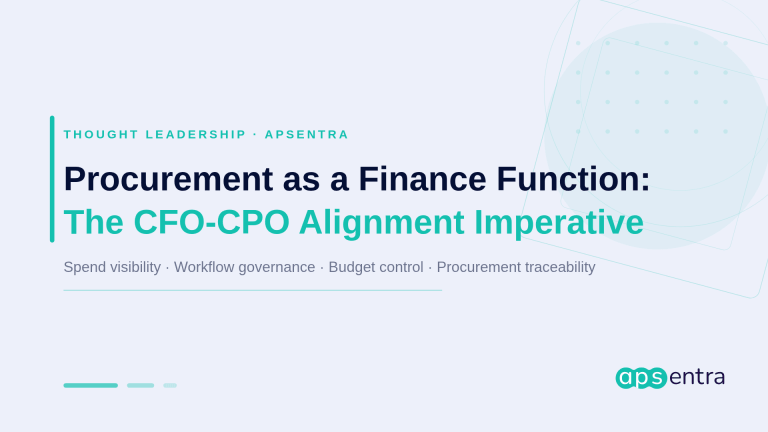 THOUGHT LEADERSHIP · APSENTRA

Procurement as a Finance Function:
The CFO-CPO Alignment Imperative

Spend visibility · Workflow governance · Budget control · Procurement traceability

apsentra